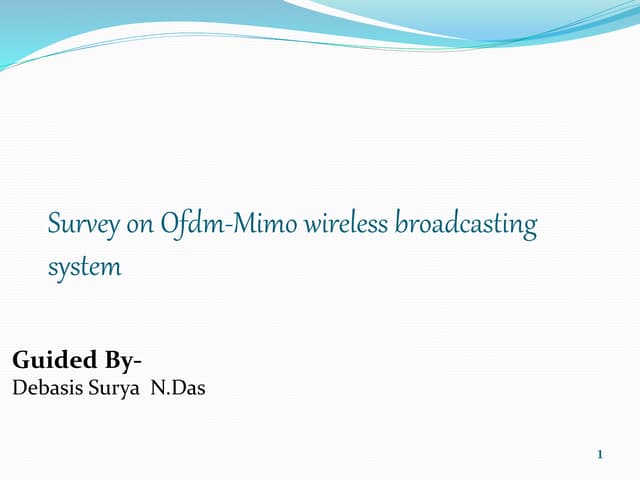 Survey on Ofdm-Mimo wireless broadcasting system

Guided By-
Debasis Surya N.Das

1